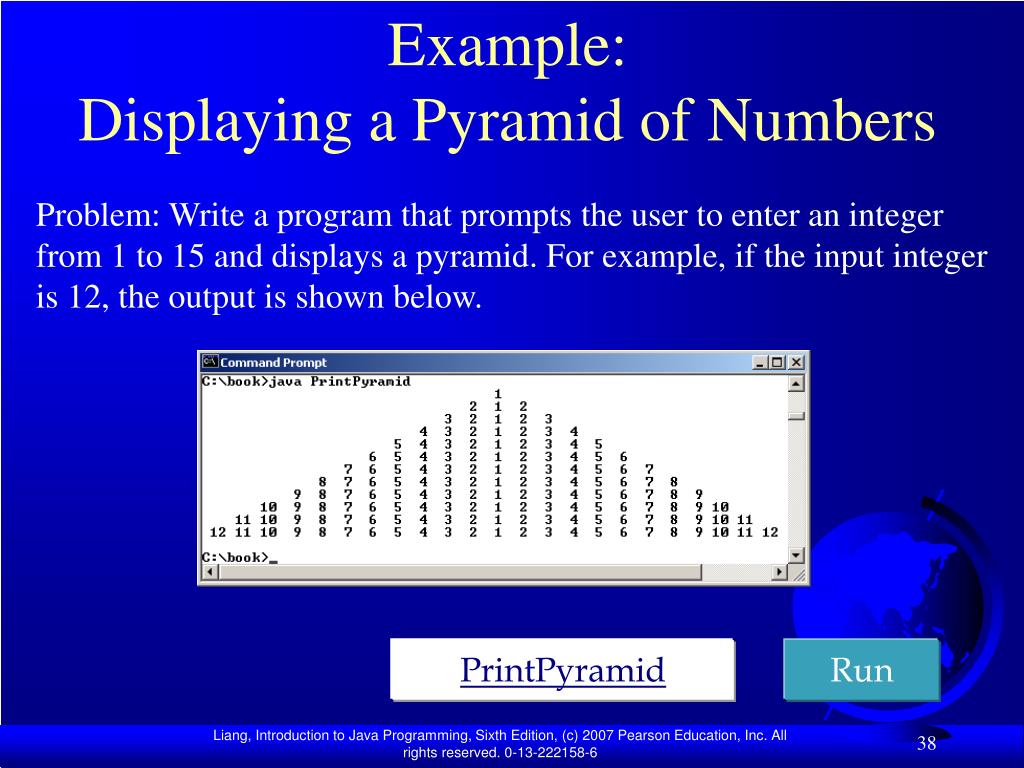 Example:
Displaying a Pyramid of Numbers

Problem: Write a program that prompts the user to enter an integer from 1 to 15 and displays a pyramid. For example, if the input integer is 12, the output is shown below.

Command Prompt
C:\book>java PrintPyramid
1
2 1 2
3 2 1 2 3
4 3 2 1 2 3 4
5 4 3 2 1 2 3 4 5
6 5 4 3 2 1 2 3 4 5 6
7 6 5 4 3 2 1 2 3 4 5 6 7
8 7 6 5 4 3 2 1 2 3 4 5 6 7 8
9 8 7 6 5 4 3 2 1 2 3 4 5 6 7 8 9
10 9 8 7 6 5 4 3 2 1 2 3 4 5 6 7 8 9 10
11 10 9 8 7 6 5 4 3 2 1 2 3 4 5 6 7 8 9 10 11
12 11 10 9 8 7 6 5 4 3 2 1 2 3 4 5 6 7 8 9 10 11 12
C:\book>_

PrintPyramid

Run

Liang, Introduction to Java Programming, Sixth Edition, (c) 2007 Pearson Education, Inc. All rights reserved. 0-13-222158-6

38